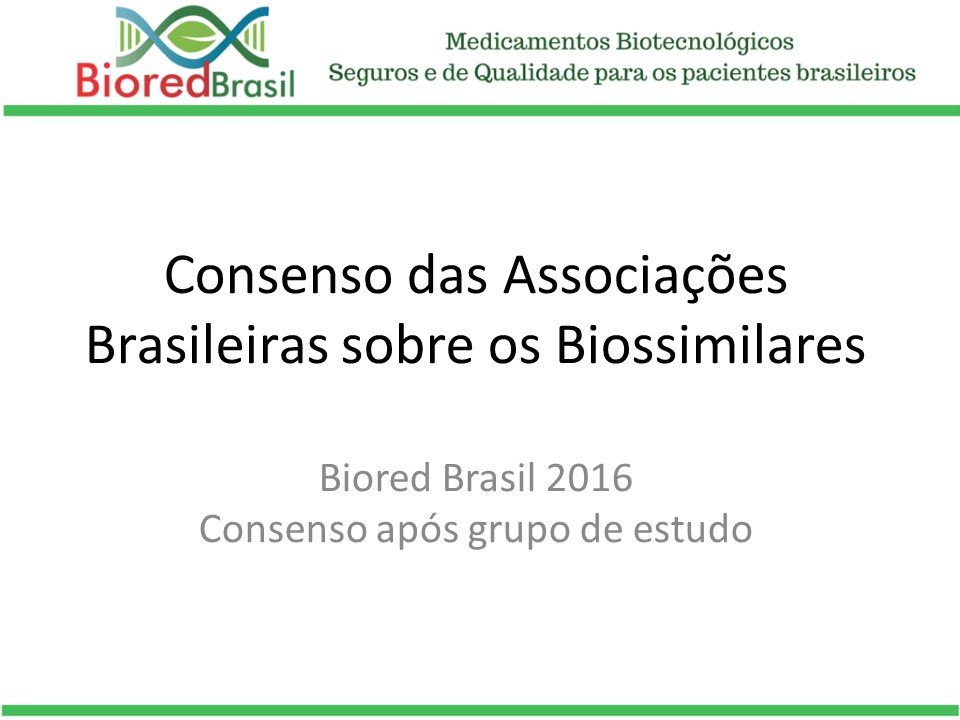 BioredBrasil

Medicamentos Biotecnológicos
Seguros e de Qualidade para os pacientes brasileiros

Consenso das Associações Brasileiras sobre os Biossimilares

Biored Brasil 2016
Consenso após grupo de estudo